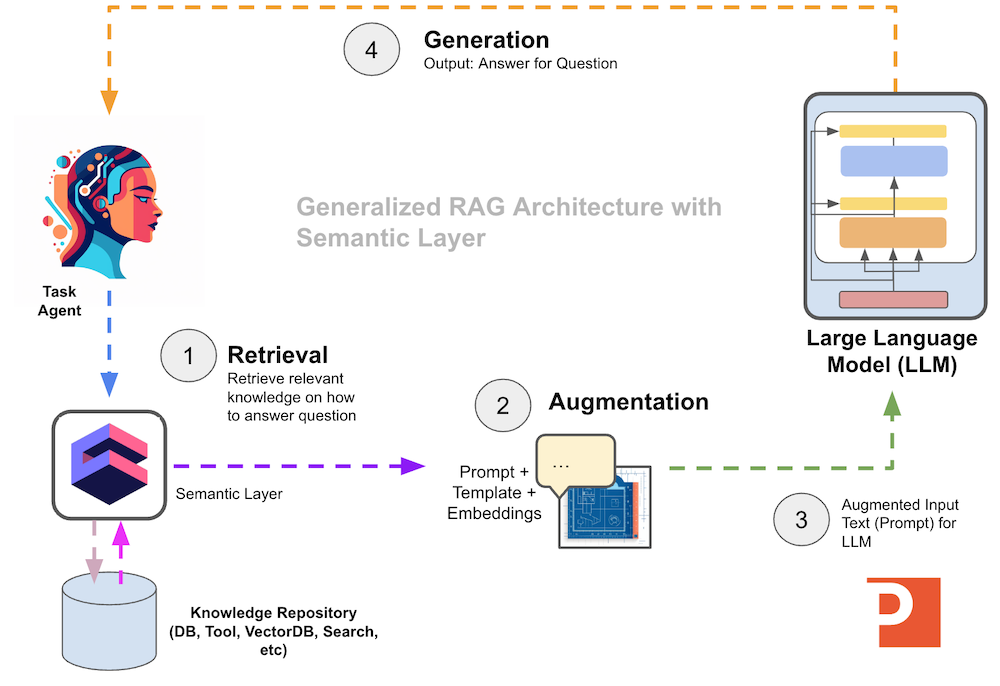 4 Generation
Output: Answer for Question

Generalized RAG Architecture with Semantic Layer

Task Agent

Large Language Model (LLM)

1 Retrieval
Retrieve relevant knowledge on how to answer question

2 Augmentation

Semantic Layer

Prompt + Template + Embeddings

...

3 Augmented Input Text (Prompt) for LLM

Knowledge Repository (DB, Tool, VectorDB, Search, etc)